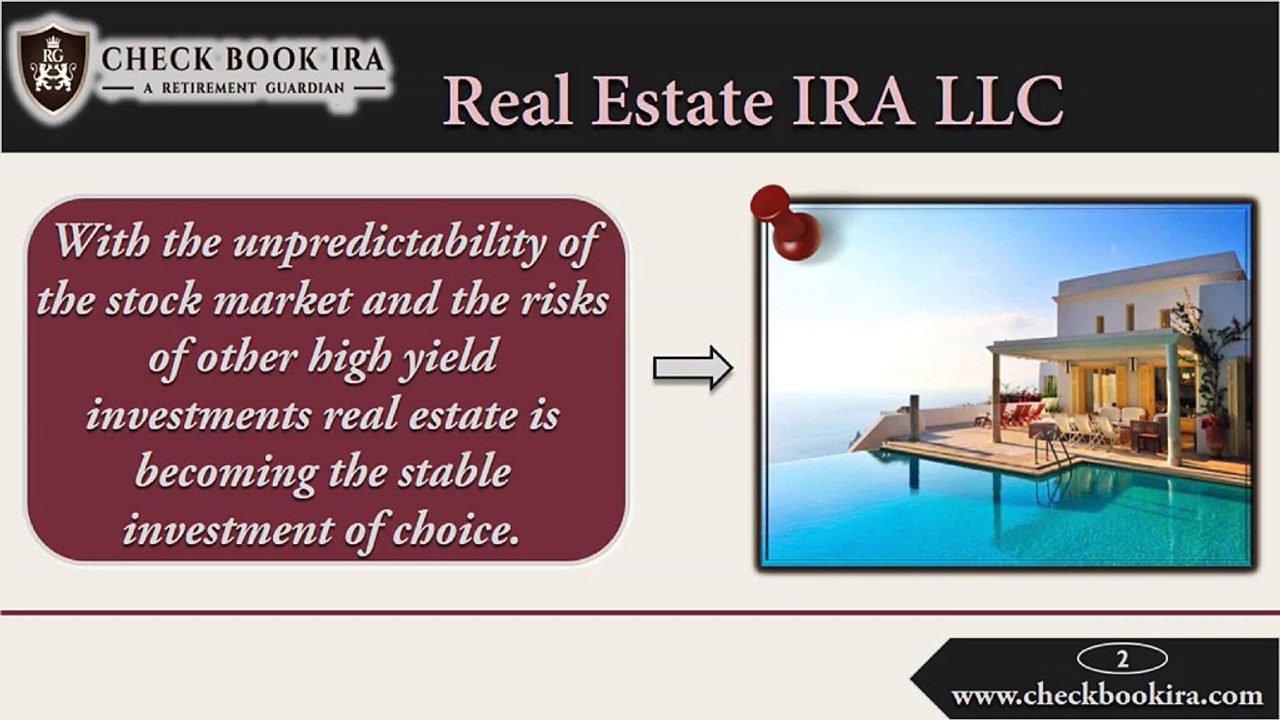 RG
CHECK BOOK IRA
— A RETIREMENT GUARDIAN —

Real Estate IRA LLC

With the unpredictability of the stock market and the risks of other high yield investments real estate is becoming the stable investment of choice.

2
www.checkbookira.com